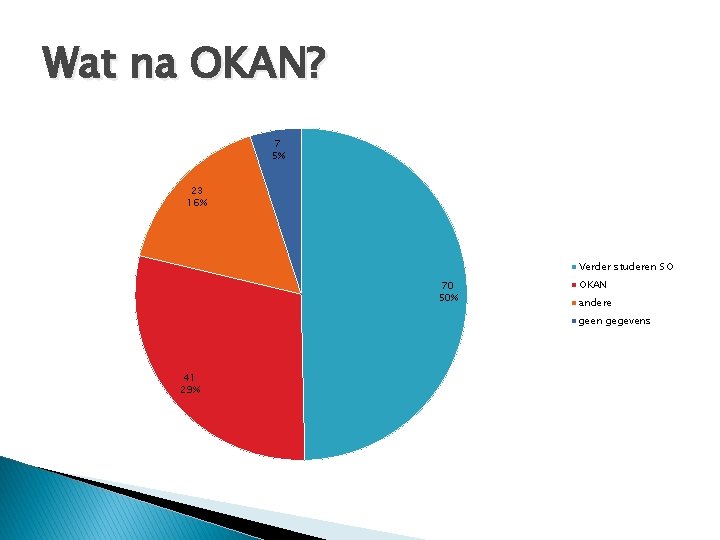 Wat na OKAN?

7
5%

23
16%

70
50%

41
29%

Verder studeren SO
OKAN
andere
geen gegevens